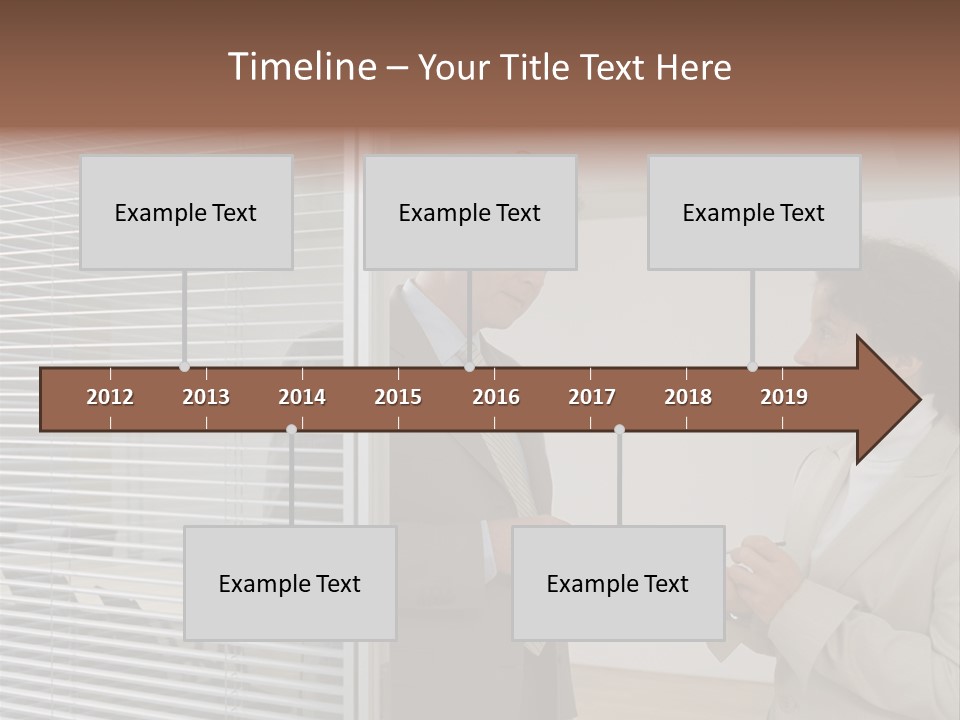 Timeline – Your Title Text Here

Example Text

Example Text

Example Text

2012 2013 2014 2015 2016 2017 2018 2019

Example Text

Example Text